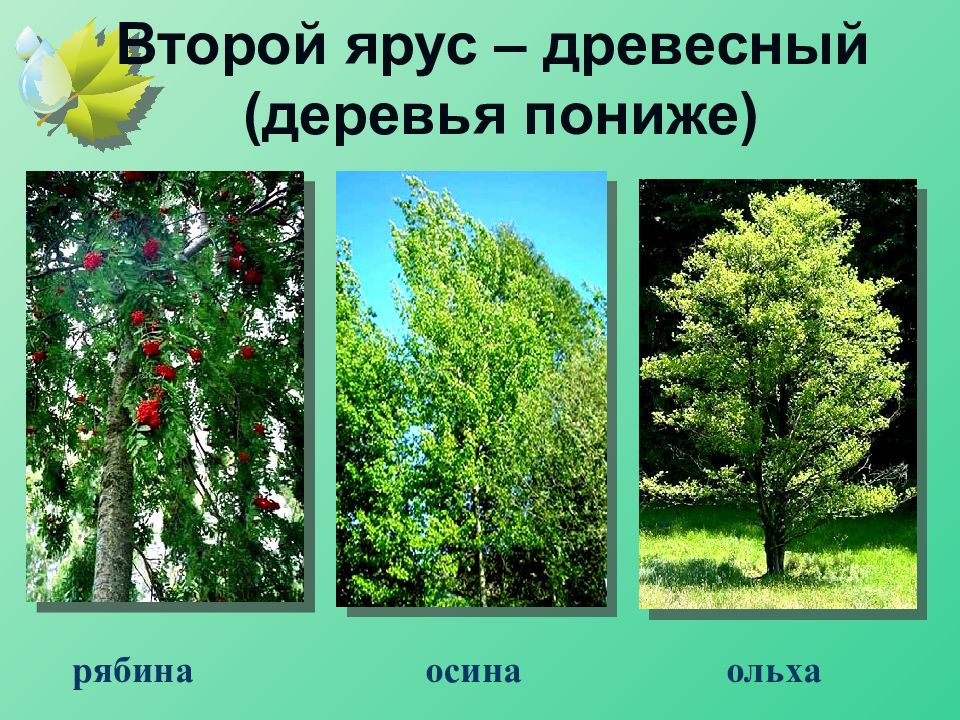 Второй ярус – древесный (деревья пониже)

рябина

осина

ольха